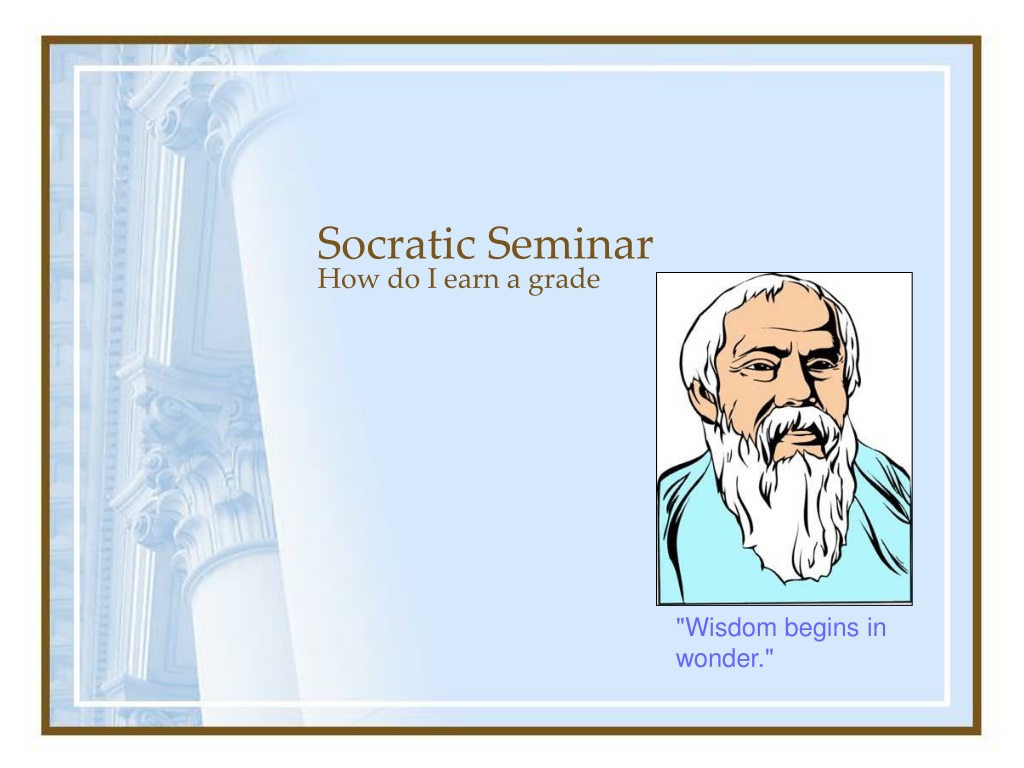 Socratic Seminar
How do I earn a grade

"Wisdom begins in wonder."